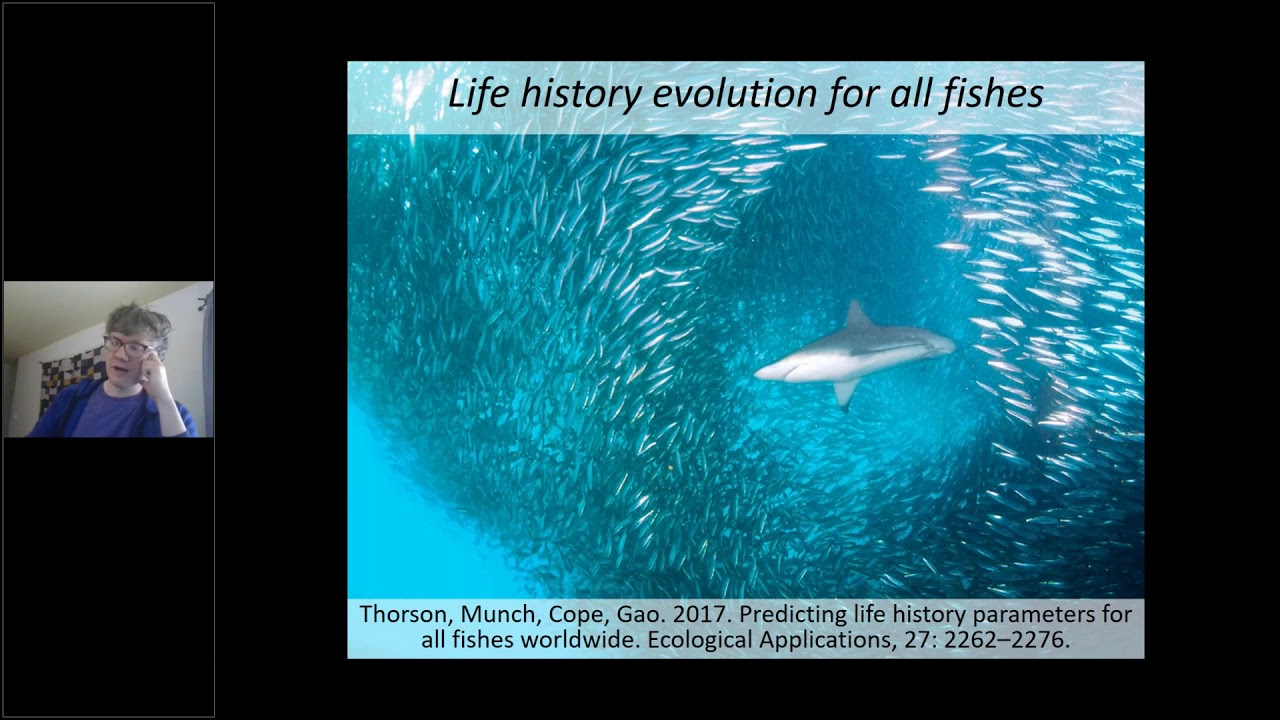 Life history evolution for all fishes

Thorson, Munch, Cope, Gao. 2017. Predicting life history parameters for all fishes worldwide. Ecological Applications, 27: 2262–2276.